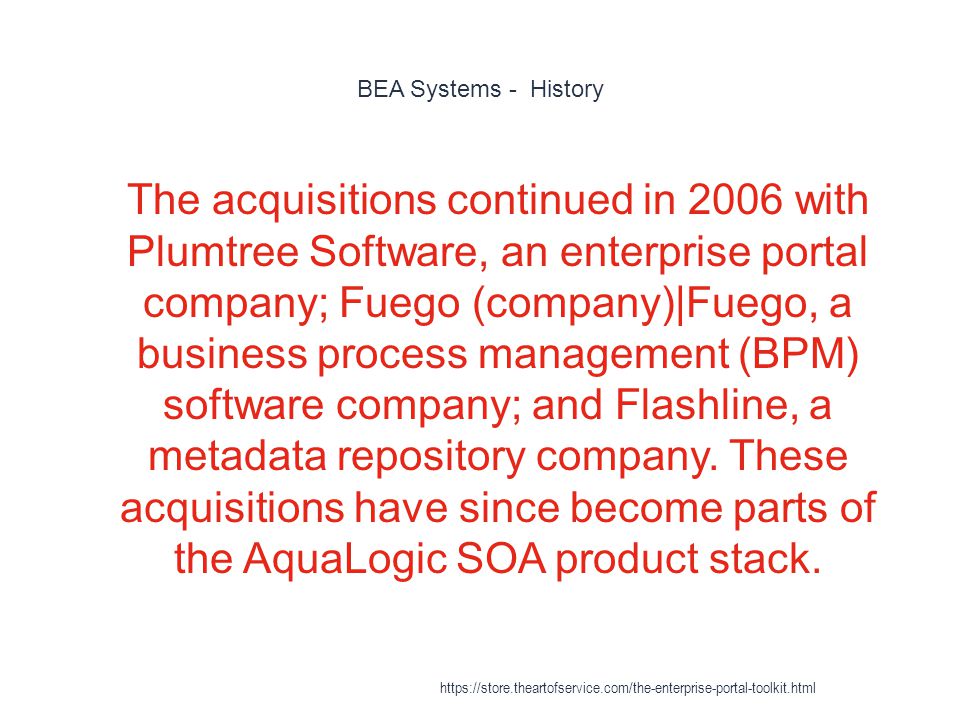 BEA Systems - History

The acquisitions continued in 2006 with Plumtree Software, an enterprise portal company; Fuego (company)|Fuego, a business process management (BPM) software company; and Flashline, a metadata repository company. These acquisitions have since become parts of the AquaLogic SOA product stack.

https://store.theartofservice.com/the-enterprise-portal-toolkit.html